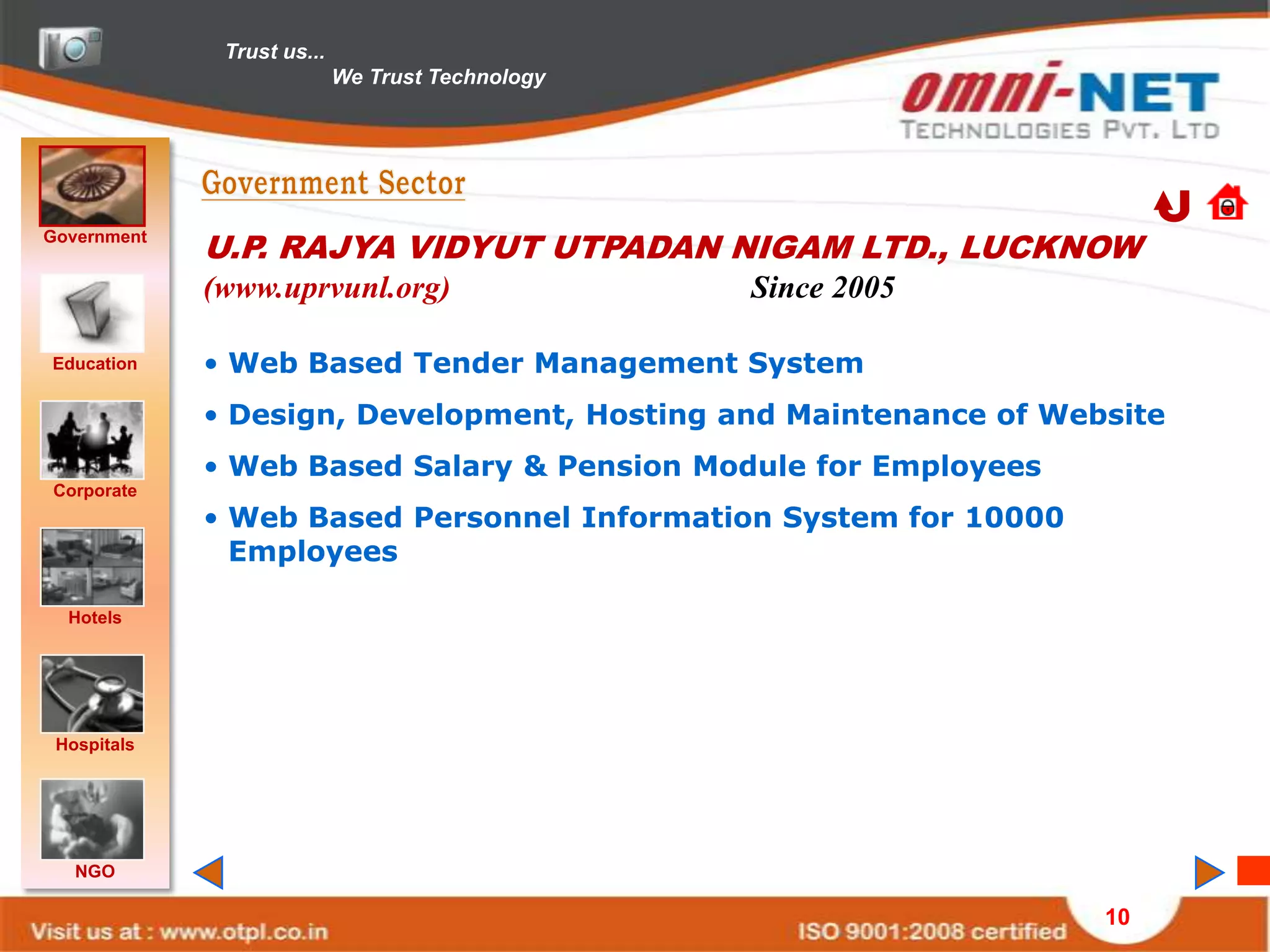 Trust us...
We Trust Technology

omni-NET
TECHNOLOGIES PVT. LTD

Government

Education

Corporate

Hotels

Hospitals

NGO

Government Sector

U.P. RAJYA VIDYUT UTPADAN NIGAM LTD., LUCKNOW
(www.uprvunl.org) Since 2005

• Web Based Tender Management System
• Design, Development, Hosting and Maintenance of Website
• Web Based Salary & Pension Module for Employees
• Web Based Personnel Information System for 10000 Employees

Visit us at : www.otpl.co.in
ISO 9001:2008 certified
10